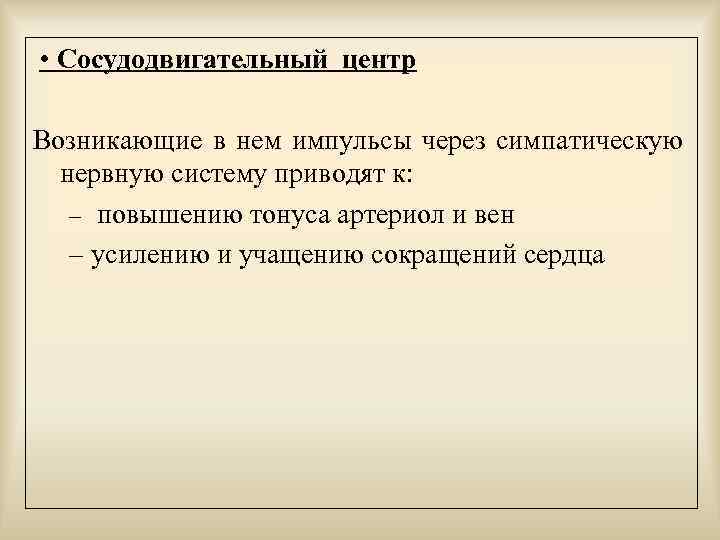 • Сосудодвигательный центр

Возникающие в нем импульсы через симпатическую нервную систему приводят к:

– повышению тонуса артериол и вен

– усилению и учащению сокращений сердца